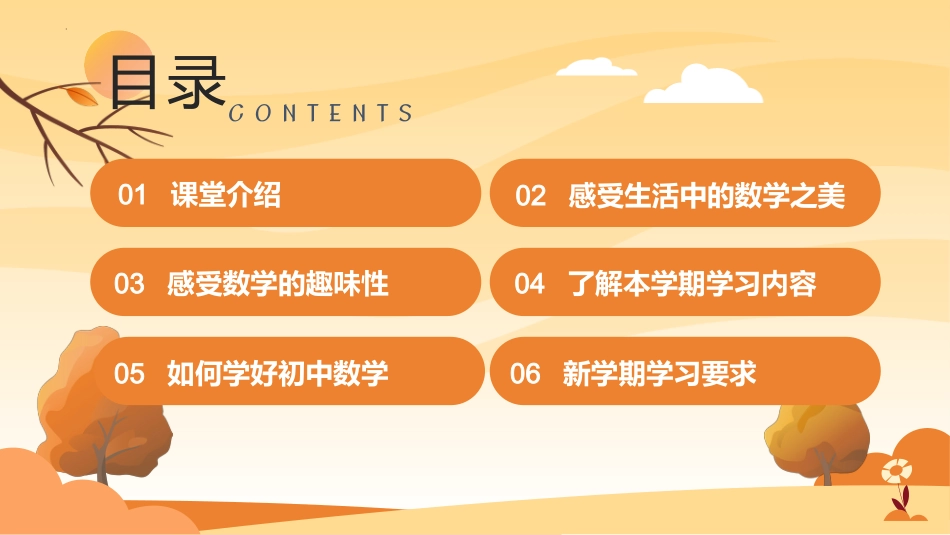 目录
CONTENTS

01 课堂介绍

02 感受生活中的数学之美

03 感受数学的趣味性

04 了解本学期学习内容

05 如何学好初中数学

06 新学期学习要求